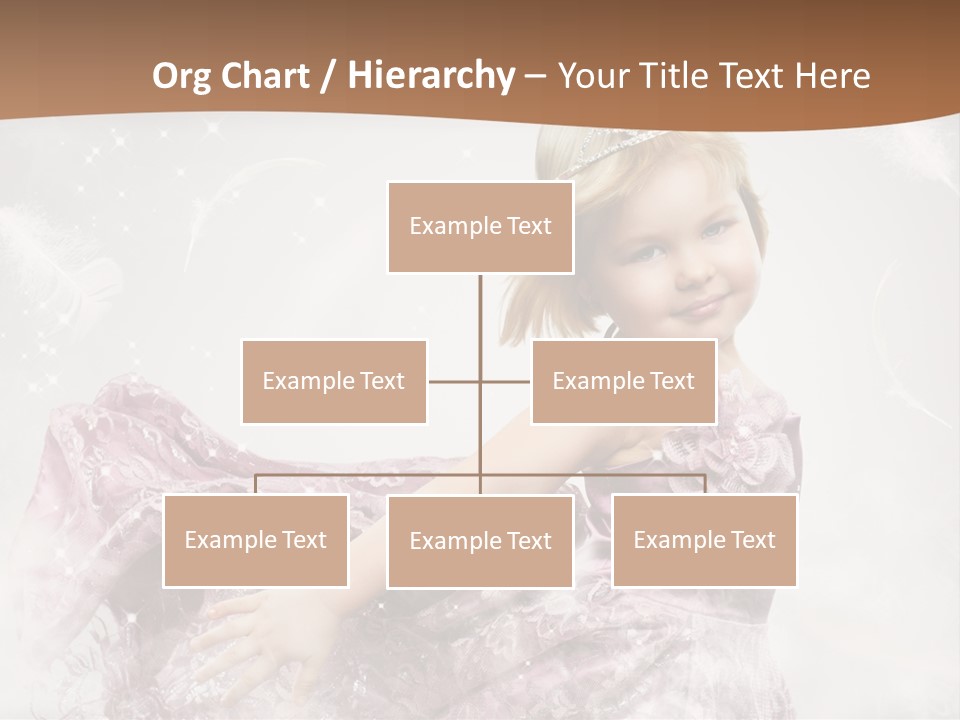 Org Chart / Hierarchy – Your Title Text Here

Example Text

Example Text

Example Text

Example Text

Example Text

Example Text